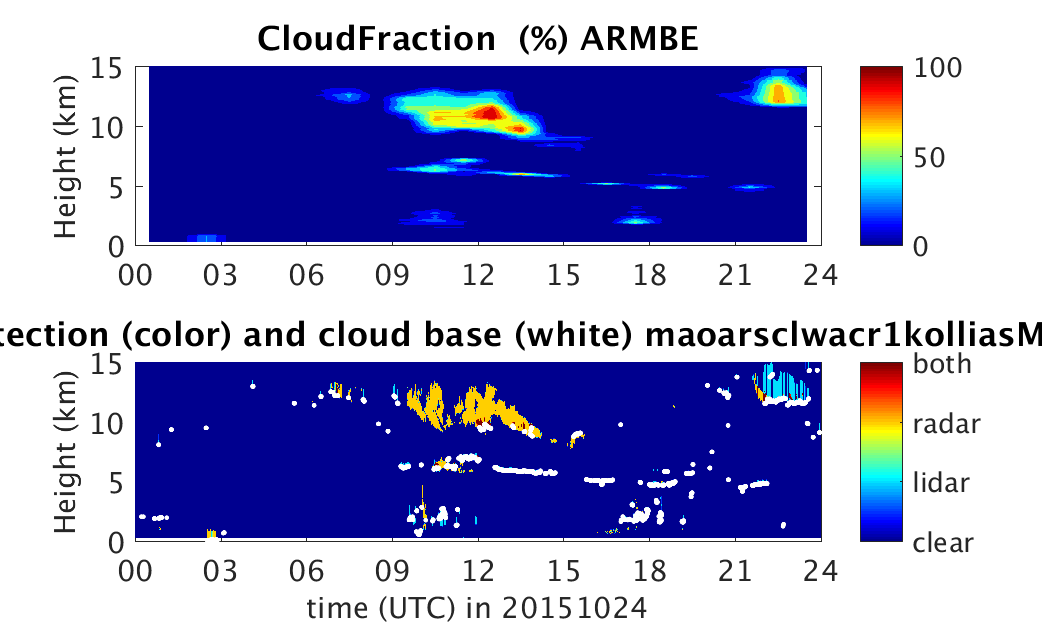 CloudFraction (%) ARMBE

Height (km)
15
10
5
0
00 03 06 09 12 15 18 21 24
100
50
0

tection (color) and cloud base (white) maoarsclwacr1kolliasM

Height (km)
15
10
5
0
00 03 06 09 12 15 18 21 24
time (UTC) in 20151024
both
radar
lidar
clear